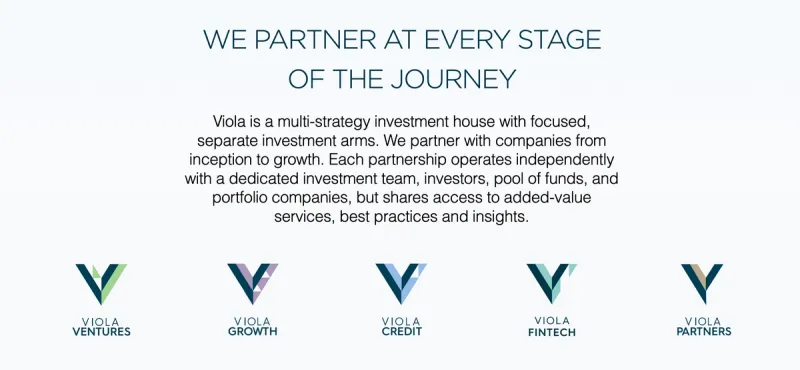 WE PARTNER AT EVERY STAGE OF THE JOURNEY

Viola is a multi-strategy investment house with focused, separate investment arms. We partner with companies from inception to growth. Each partnership operates independently with a dedicated investment team, investors, pool of funds, and portfolio companies, but shares access to added-value services, best practices and insights.

VIOLA VENTURES

VIOLA GROWTH

VIOLA CREDIT

VIOLA FINTECH

VIOLA PARTNERS